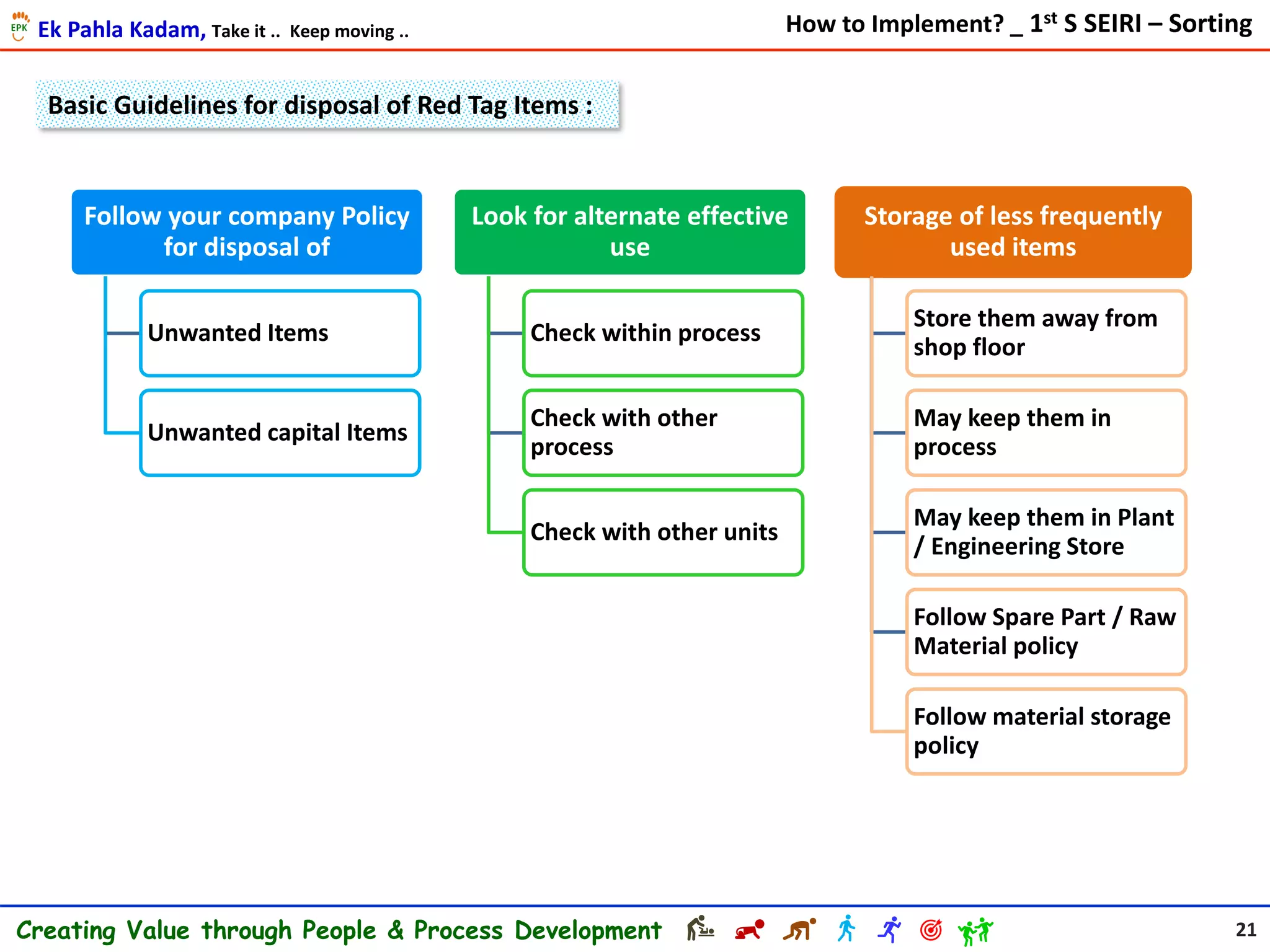 EPK Ek Pahla Kadam, Take it .. Keep moving ..

How to Implement? _ 1$^{st}$ S SEIRI – Sorting

Basic Guidelines for disposal of Red Tag Items :

Follow your company Policy for disposal of

Unwanted Items

Unwanted capital Items

Look for alternate effective use

Check within process

Check with other process

Check with other units

Storage of less frequently used items

Store them away from shop floor

May keep them in process

May keep them in Plant / Engineering Store

Follow Spare Part / Raw Material policy

Follow material storage policy

Creating Value through People & Process Development

21